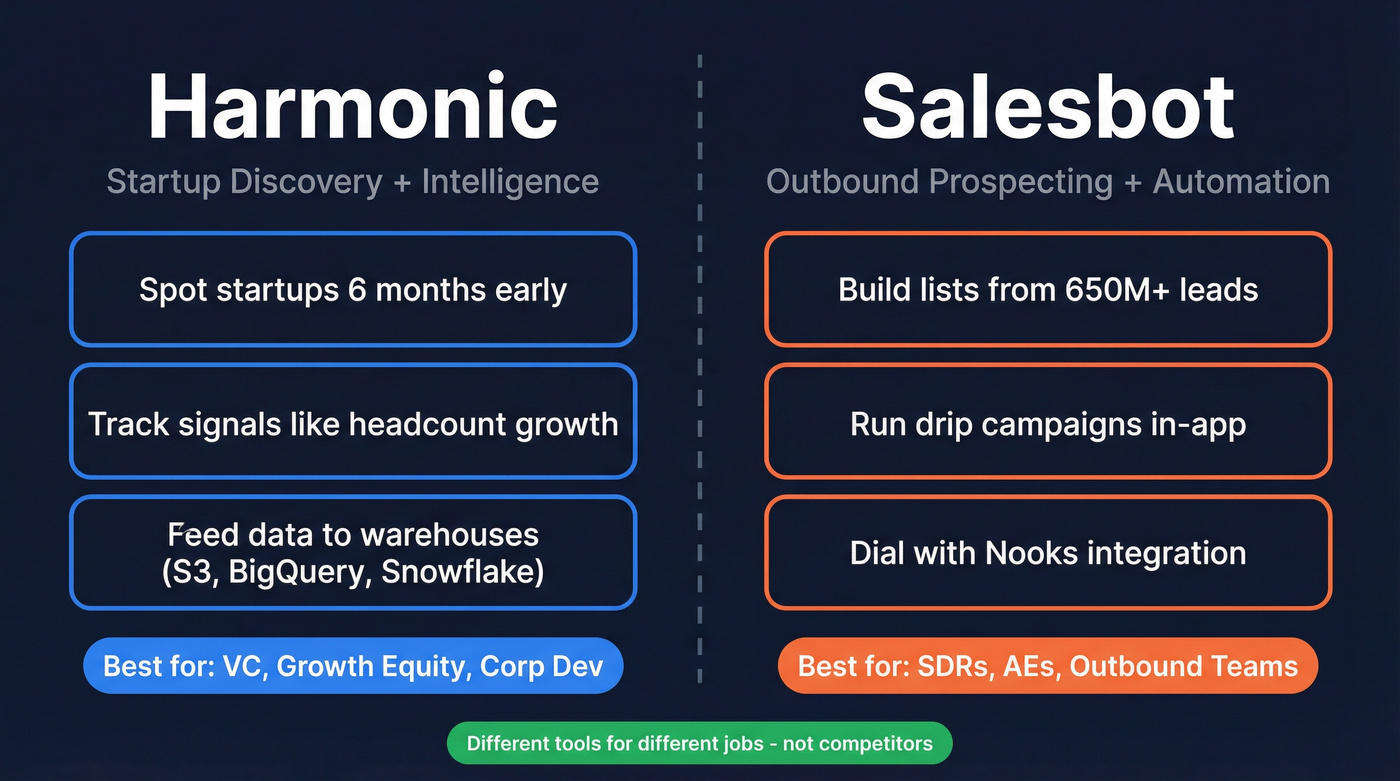 Harmonic
Startup Discovery + Intelligence

Spot startups 6 months early

Track signals like headcount growth

Feed data to warehouses (S3, BigQuery, Snowflake)

Best for: VC, Growth Equity, Corp Dev

Salesbot
Outbound Prospecting + Automation

Build lists from 650M+ leads

Run drip campaigns in-app

Dial with Nooks integration

Best for: SDRs, AEs, Outbound Teams

Different tools for different jobs - not competitors